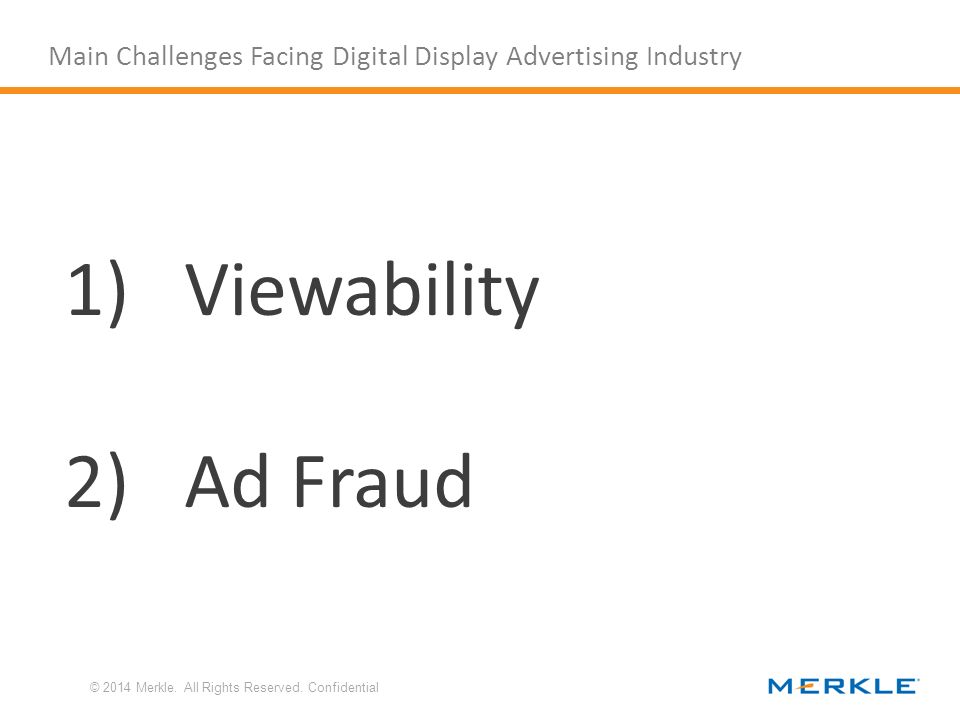 Main Challenges Facing Digital Display Advertising Industry

1) Viewability

2) Ad Fraud

© 2014 Merkle. All Rights Reserved. Confidential

MERKLE